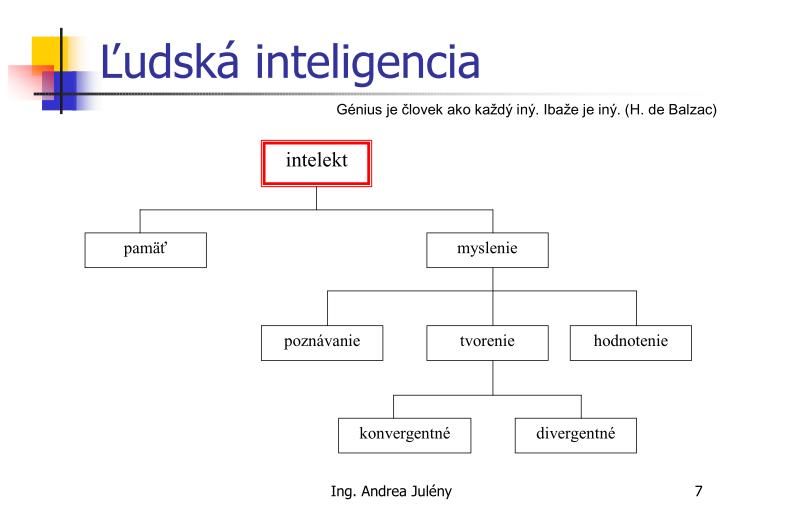 Ľudská inteligencia

Génius je človek ako každý iný. Ibaže je iný. (H. de Balzac)

intelekt

pamäť

myslenie

poznávanie

tvorenie

hodnotenie

konvergentné

divergentné

Ing. Andrea Julény

7